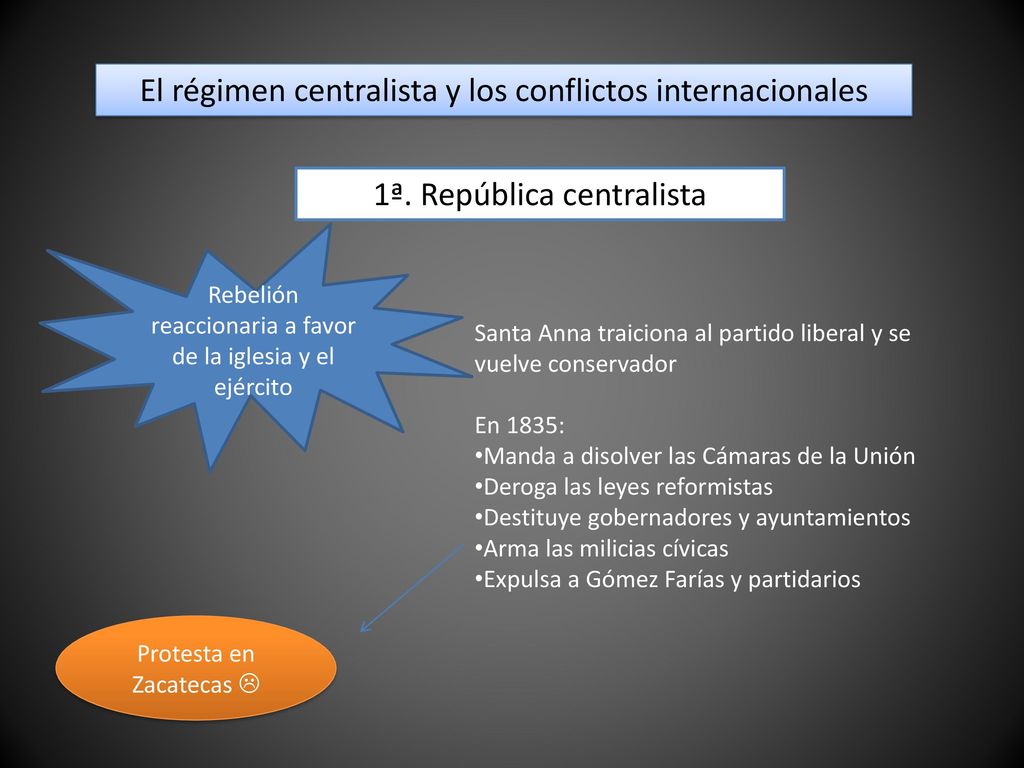 El régimen centralista y los conflictos internacionales

1ª. República centralista

Rebelión reaccionaria a favor de la iglesia y el ejército

Santa Anna traiciona al partido liberal y se vuelve conservador

En 1835:
•Manda a disolver las Cámaras de la Unión
•Deroga las leyes reformistas
•Destituye gobernadores y ayuntamientos
•Arma las milicias cívicas
•Expulsa a Gómez Farías y partidarios

Protesta en Zacatecas ☹